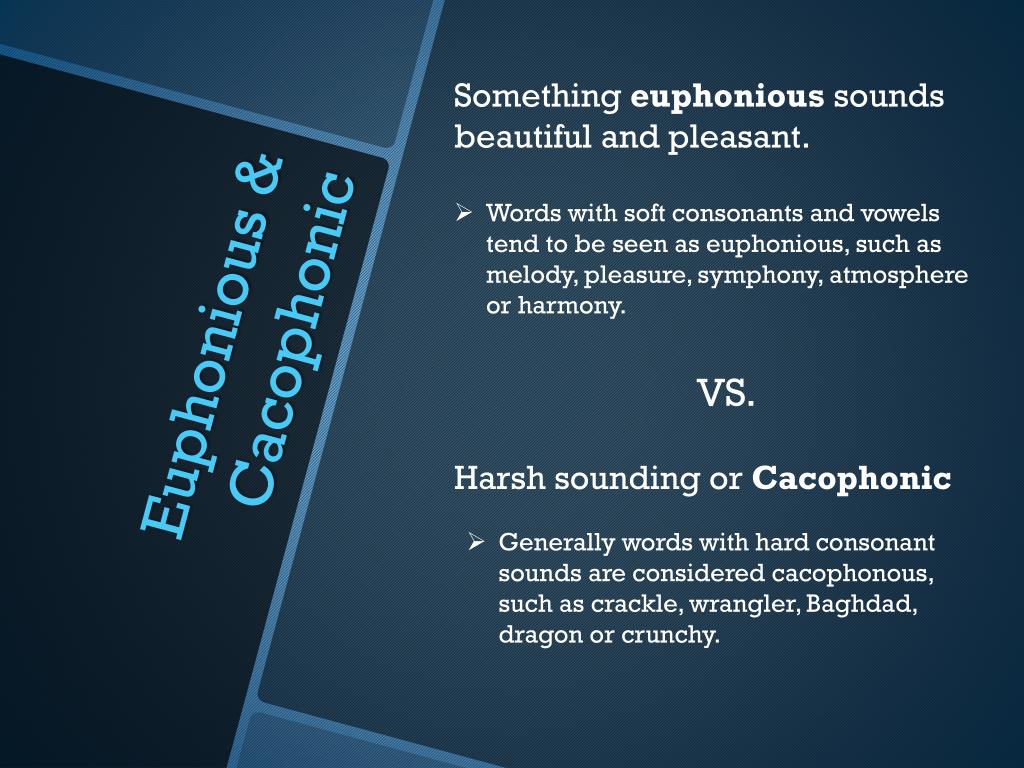 Euphonious & Cacophonic

Something **euphonious** sounds beautiful and pleasant.

➢ Words with soft consonants and vowels tend to be seen as euphonious, such as melody, pleasure, symphony, atmosphere or harmony.

VS.

Harsh sounding or **Cacophonic**

➢ Generally words with hard consonant sounds are considered cacophonous, such as crackle, wrangler, Baghdad, dragon or crunchy.